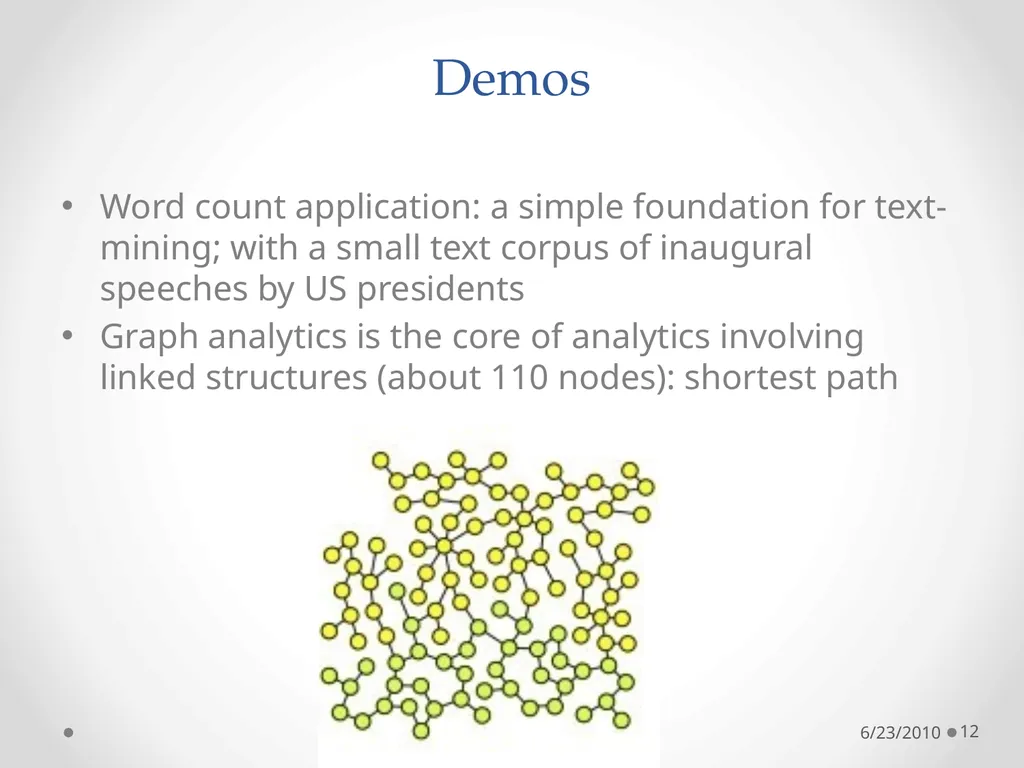 Demos

• Word count application: a simple foundation for text-mining; with a small text corpus of inaugural speeches by US presidents
• Graph analytics is the core of analytics involving linked structures (about 110 nodes): shortest path

6/23/2010 12